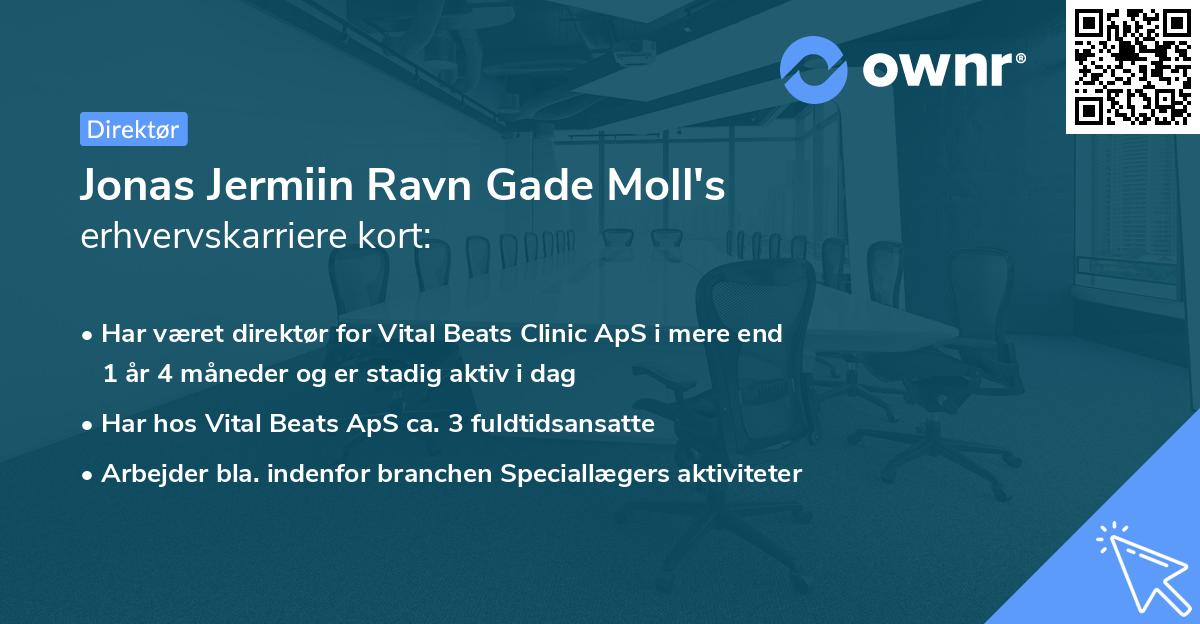 ownr®

Direktør

Jonas Jermiin Ravn Gade Moll's
erhvervskarriere kort:

• Har været direktør for Vital Beats Clinic ApS i mere end 1 år 4 måneder og er stadig aktiv i dag
• Har hos Vital Beats ApS ca. 3 fuldtidsansatte
• Arbejder bla. indenfor branchen Speciallægers aktiviteter